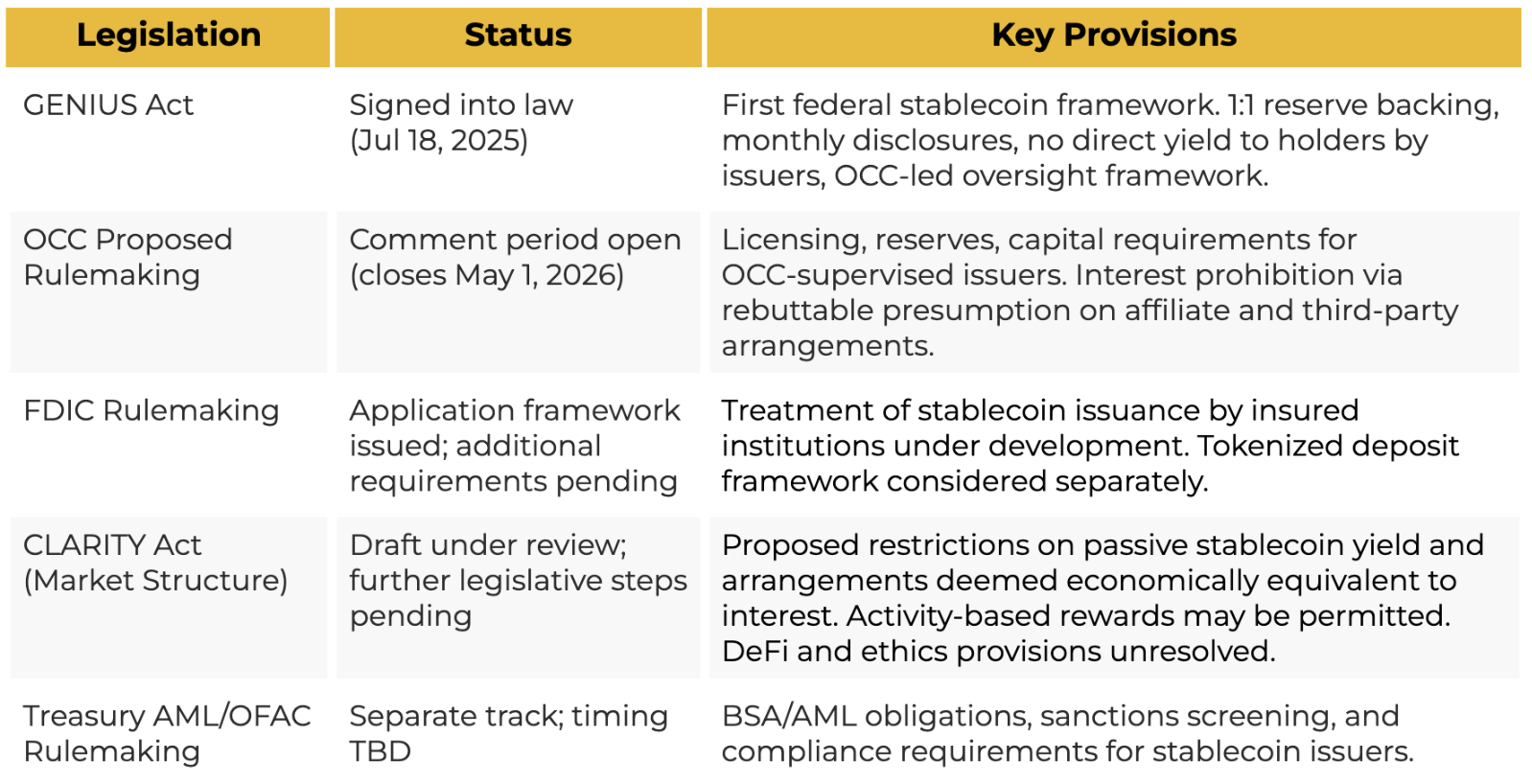 | Legislation | Status | Key Provisions |
|---|---|---|
| GENIUS Act | Signed into law (Jul 18, 2025) | First federal stablecoin framework. 1:1 reserve backing, monthly disclosures, no direct yield to holders by issuers, OCC-led oversight framework. |
| OCC Proposed Rulemaking | Comment period open (closes May 1, 2026) | Licensing, reserves, capital requirements for OCC-supervised issuers. Interest prohibition via rebuttable presumption on affiliate and third-party arrangements. |
| FDIC Rulemaking | Application framework issued; additional requirements pending | Treatment of stablecoin issuance by insured institutions under development. Tokenized deposit framework considered separately. |
| CLARITY Act (Market Structure) | Draft under review; further legislative steps pending | Proposed restrictions on passive stablecoin yield and arrangements deemed economically equivalent to interest. Activity-based rewards may be permitted. DeFi and ethics provisions unresolved. |
| Treasury AML/OFAC Rulemaking | Separate track; timing TBD | BSA/AML obligations, sanctions screening, and compliance requirements for stablecoin issuers. |